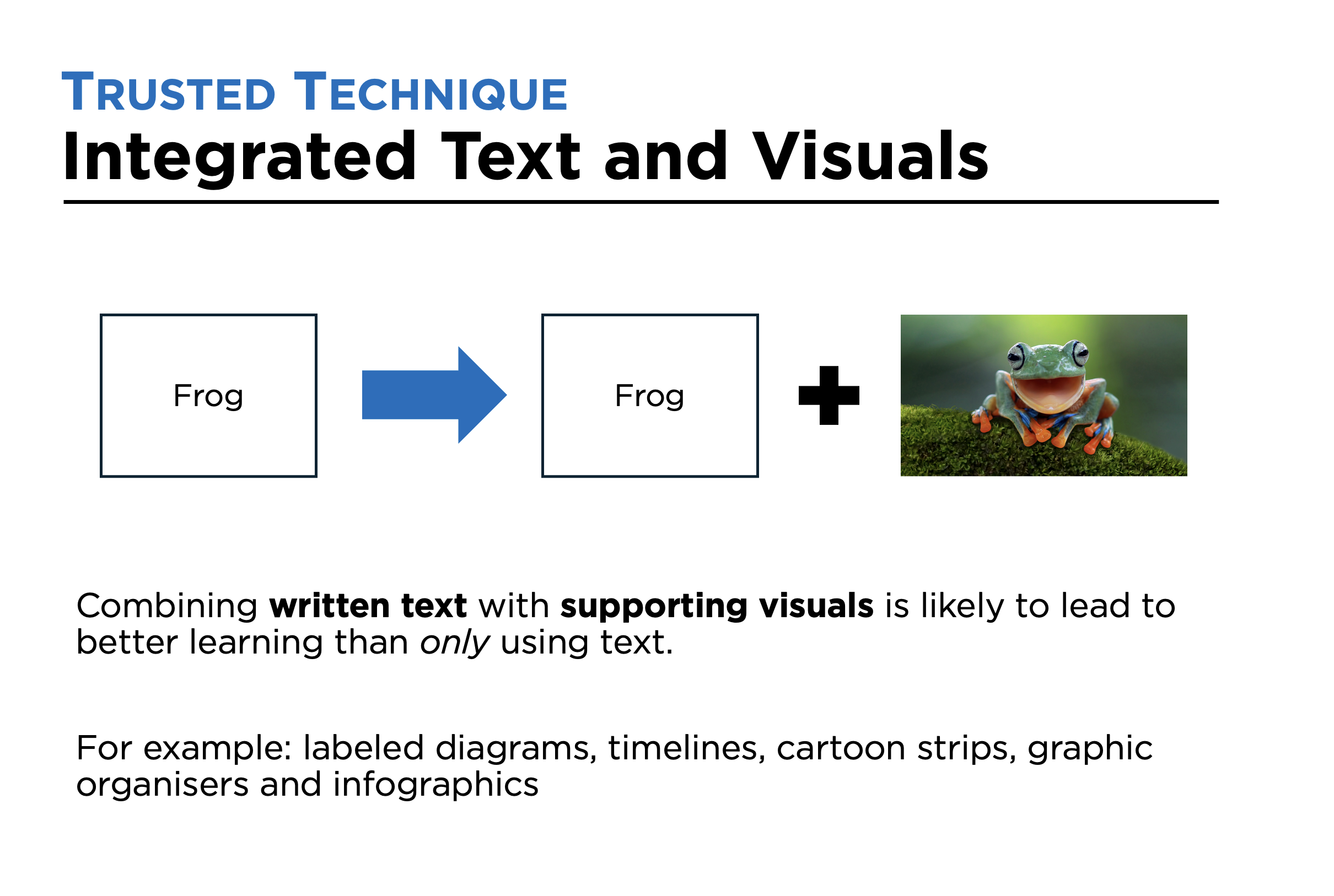 TRUSTED TECHNIQUE
Integrated Text and Visuals

Frog

Frog

Combining written text with supporting visuals is likely to lead to better learning than only using text.

For example: labeled diagrams, timelines, cartoon strips, graphic organisers and infographics